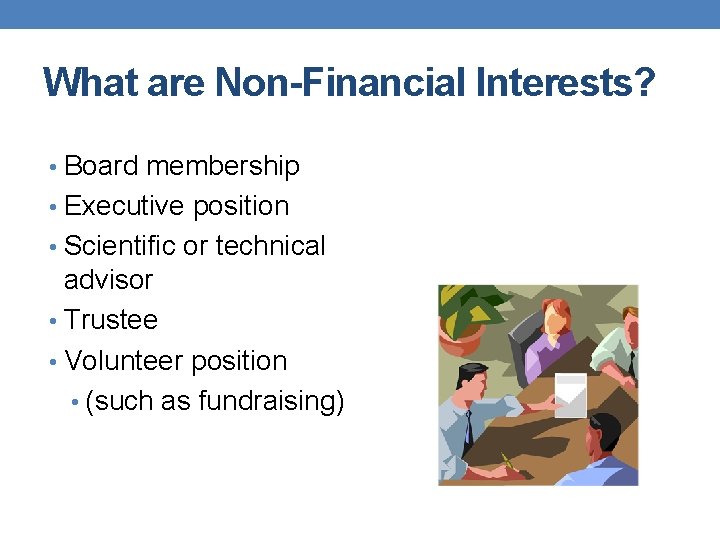 What are Non-Financial Interests?

• Board membership
• Executive position
• Scientific or technical advisor
• Trustee
• Volunteer position
  • (such as fundraising)